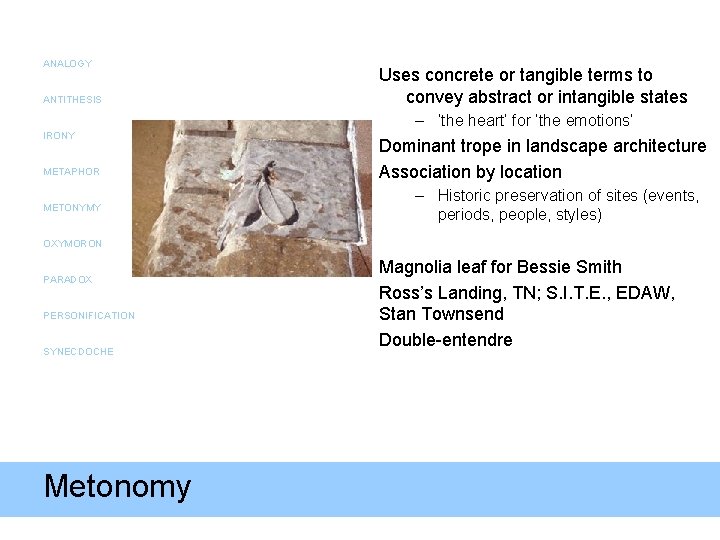 ANALOGY

ANTITHESIS

IRONY

METAPHOR

METONYMY

OXYMORON

PARADOX

PERSONIFICATION

SYNECDOCHE

Uses concrete or tangible terms to convey abstract or intangible states

– 'the heart' for 'the emotions'

Dominant trope in landscape architecture

Association by location

– Historic preservation of sites (events, periods, people, styles)

Magnolia leaf for Bessie Smith

Ross's Landing, TN; S.I.T.E., EDAW, Stan Townsend

Double-entendre

Metonomy